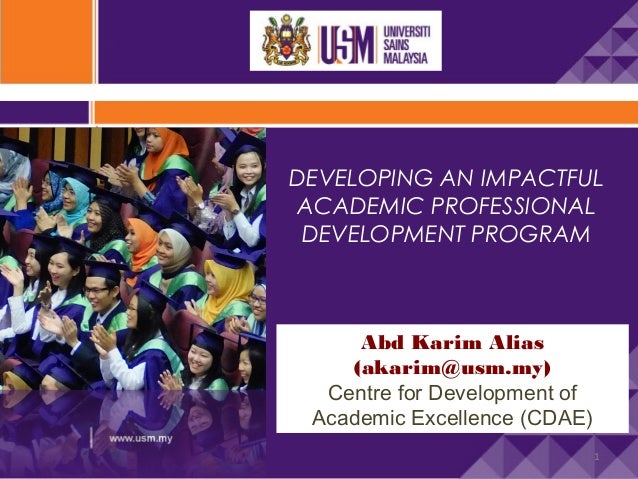 USM UNIVERSITI SAINS MALAYSIA

DEVELOPING AN IMPACTFUL ACADEMIC PROFESSIONAL DEVELOPMENT PROGRAM

Abd Karim Alias
(akarim@usm.my)
Centre for Development of Academic Excellence (CDAE)

www.usm.my

1